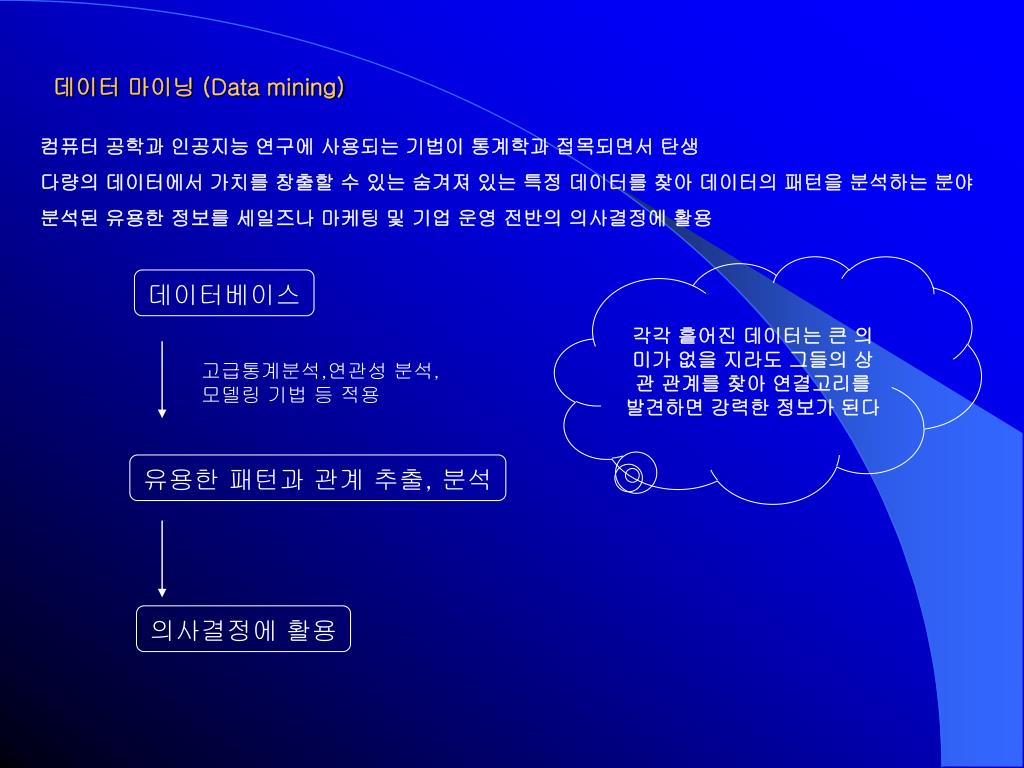 데이터 마이닝 (Data mining)

컴퓨터 공학과 인공지능 연구에 사용되는 기법이 통계학과 접목되면서 탄생
다량의 데이터에서 가치를 창출할 수 있는 숨겨져 있는 특정 데이터를 찾아 데이터의 패턴을 분석하는 분야
분석된 유용한 정보를 세일즈나 마케팅 및 기업 운영 전반의 의사결정에 활용

데이터베이스

고급통계분석,연관성 분석, 모델링 기법 등 적용

유용한 패턴과 관계 추출, 분석

의사결정에 활용

각각 흩어진 데이터는 큰 의미가 없을 지라도 그들의 상관 관계를 찾아 연결고리를 발견하면 강력한 정보가 된다